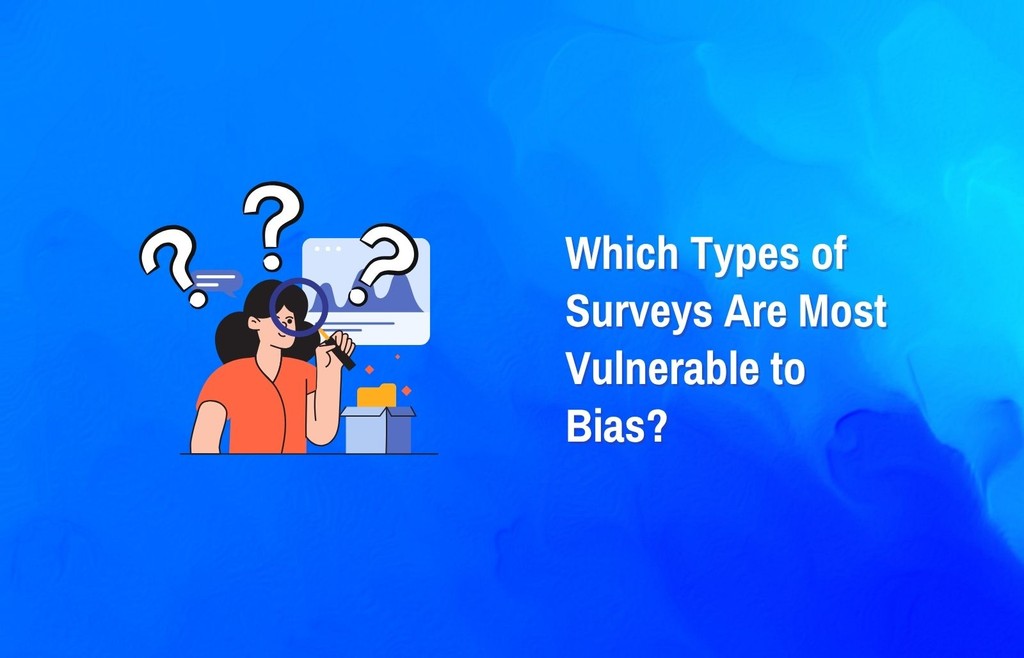 Which Types of Surveys Are Most Vulnerable to Bias?